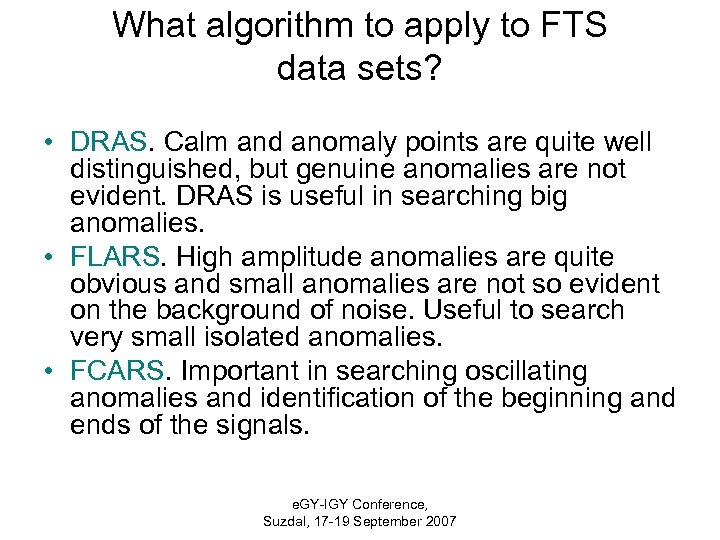 What algorithm to apply to FTS data sets?

• DRAS. Calm and anomaly points are quite well distinguished, but genuine anomalies are not evident. DRAS is useful in searching big anomalies.
• FLARS. High amplitude anomalies are quite obvious and small anomalies are not so evident on the background of noise. Useful to search very small isolated anomalies.
• FCARS. Important in searching oscillating anomalies and identification of the beginning and ends of the signals.

eGY-IGY Conference, Suzdal, 17-19 September 2007